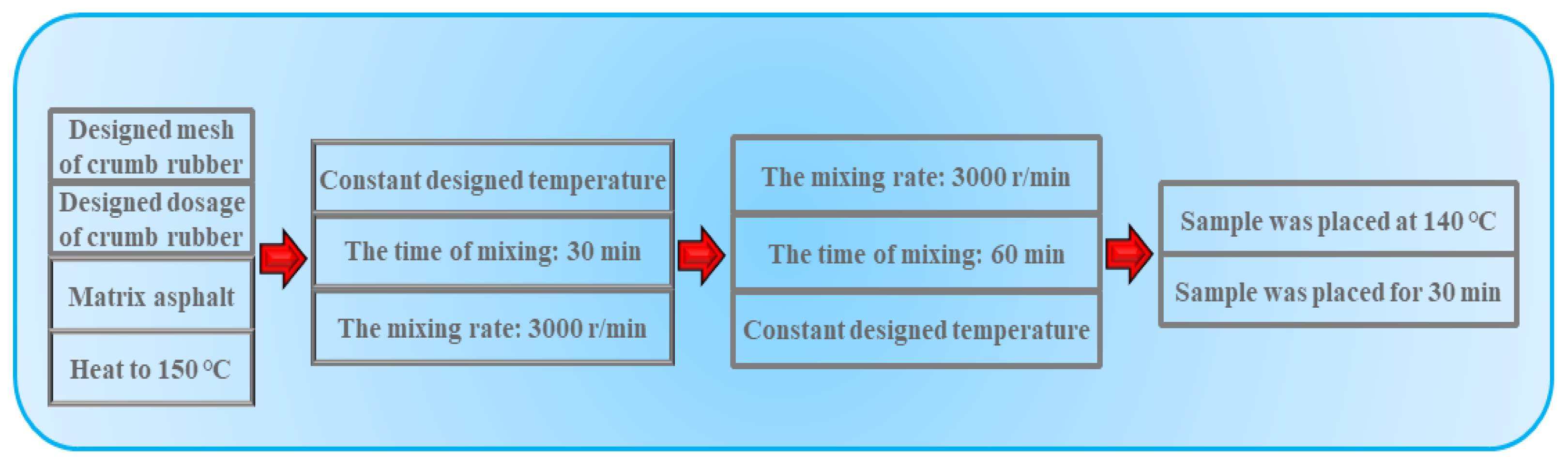 Designed mesh of crumb rubber

Designed dosage of crumb rubber

Matrix asphalt

Heat to 150 °C

Constant designed temperature

The time of mixing: 30 min

The mixing rate: 3000 r/min

The mixing rate: 3000 r/min

The time of mixing: 60 min

Constant designed temperature

Sample was placed at 140 °C

Sample was placed for 30 min